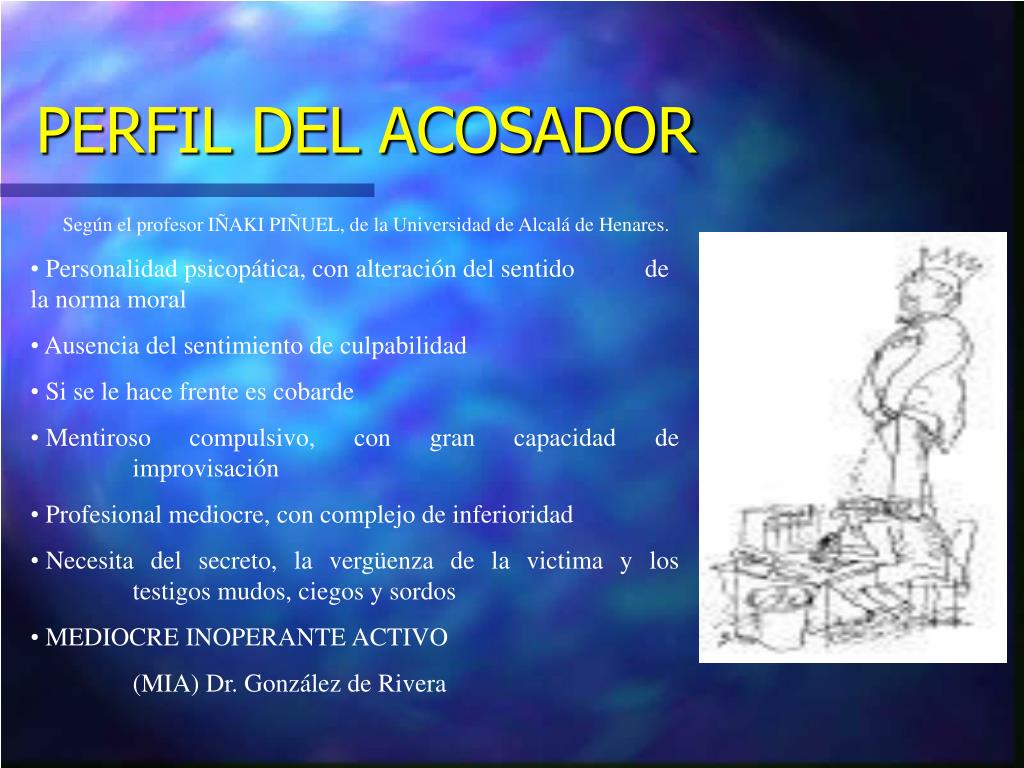 PERFIL DEL ACOSADOR

Según el profesor IÑAKI PIÑUEL, de la Universidad de Alcalá de Henares.

• Personalidad psicopática, con alteración del sentido de la norma moral

• Ausencia del sentimiento de culpabilidad

• Si se le hace frente es cobarde

• Mentiroso compulsivo, con gran capacidad de improvisación

• Profesional mediocre, con complejo de inferioridad

• Necesita del secreto, la vergüenza de la victima y los testigos mudos, ciegos y sordos

• MEDIOCRE INOPERANTE ACTIVO

(MIA) Dr. González de Rivera